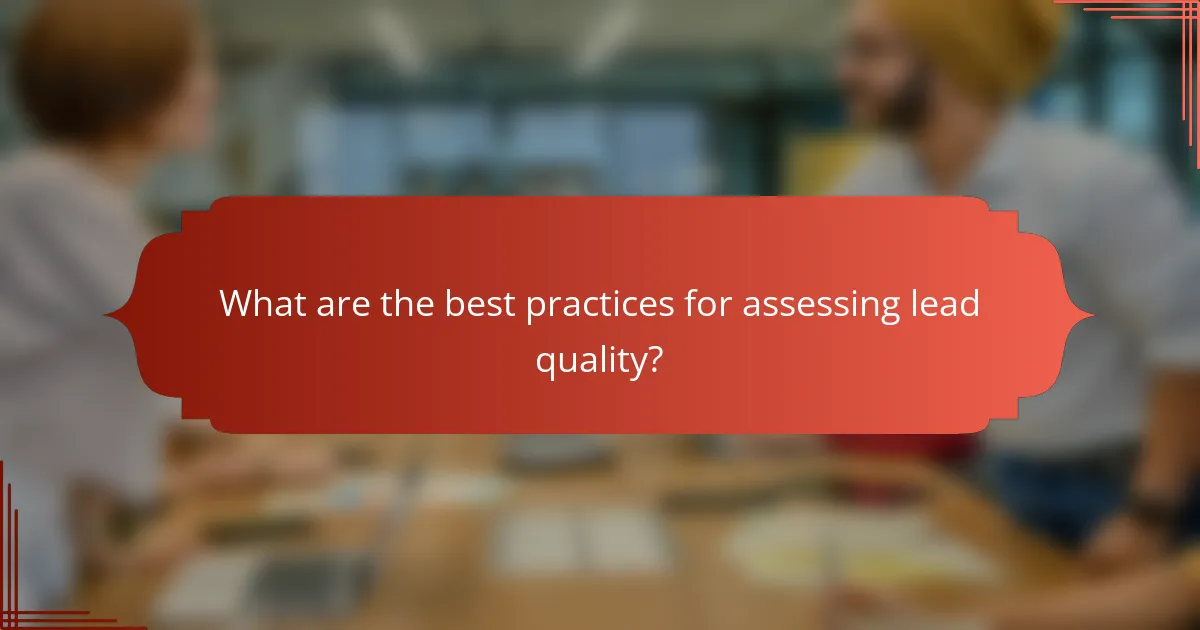 What are the best practices for assessing lead quality?